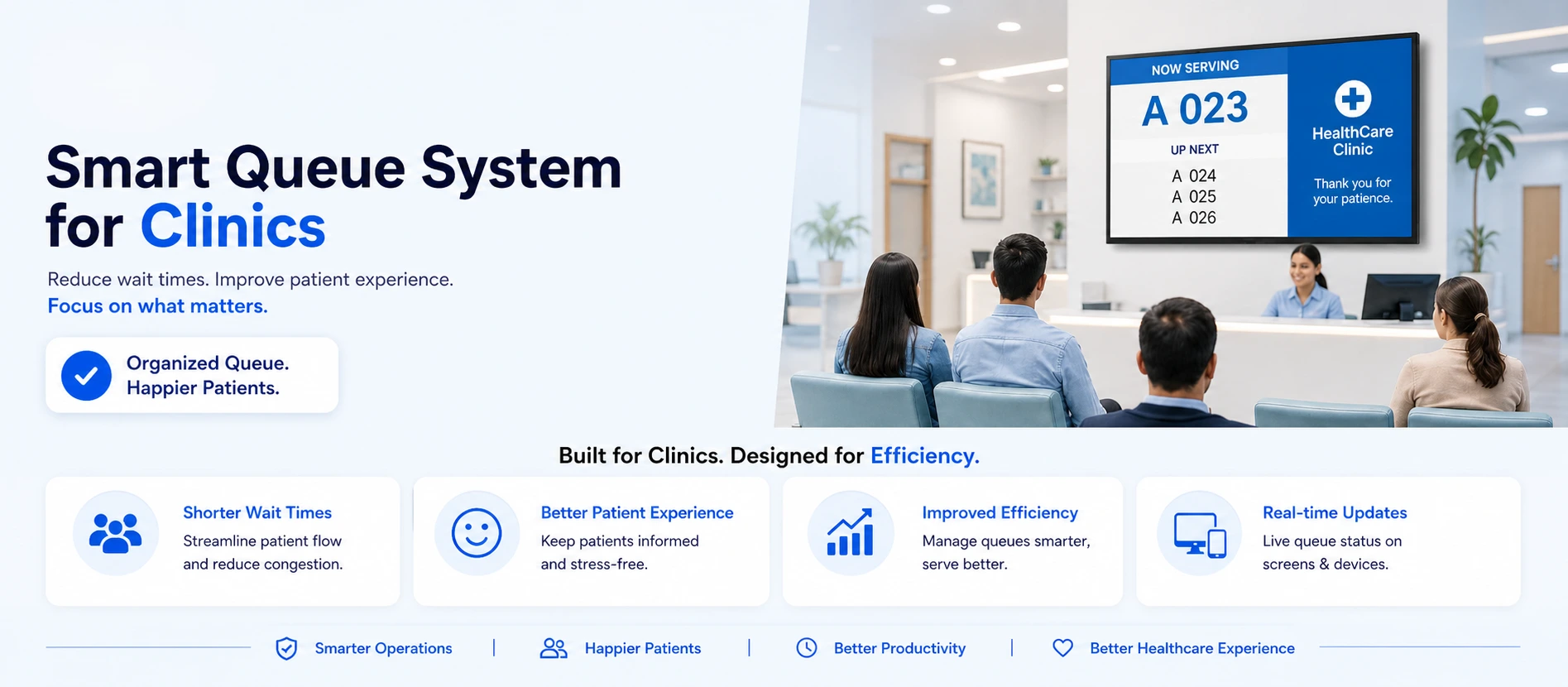 Smart Queue System for Clinics

Reduce wait times. Improve patient experience.
Focus on what matters.

Organized Queue.
Happier Patients.

NOW SERVING
A 023
UP NEXT
A 024
A 025
A 026

HealthCare Clinic
Thank you for your patience.

Built for Clinics. Designed for Efficiency.

Shorter Wait Times
Streamline patient flow and reduce congestion.

Better Patient Experience
Keep patients informed and stress-free.

Improved Efficiency
Manage queues smarter, serve better.

Real-time Updates
Live queue status on screens & devices.

Smarter Operations | Happier Patients | Better Productivity | Better Healthcare Experience